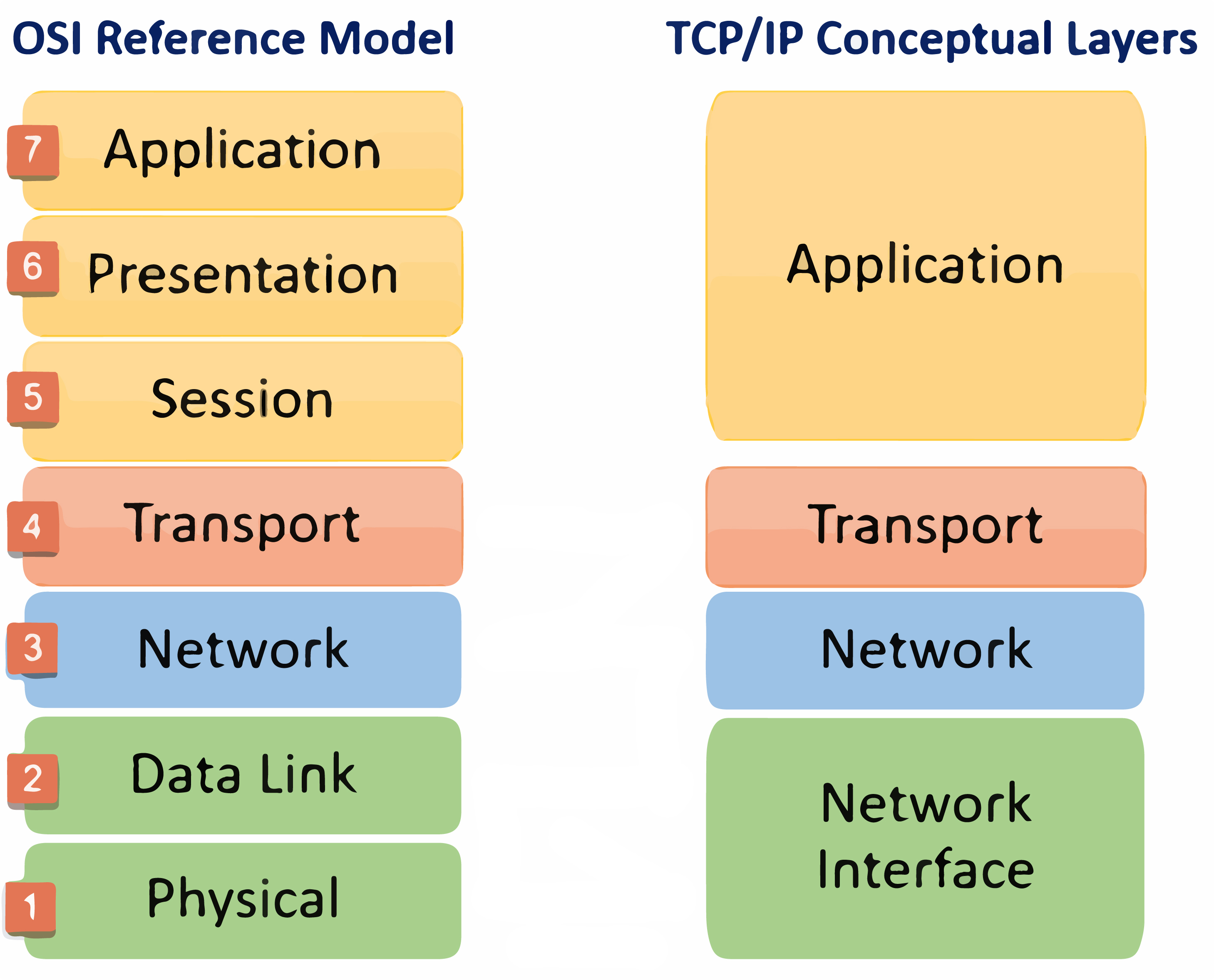 OSI Reference Model

7 Application

6 Presentation

5 Session

4 Transport

3 Network

2 Data Link

1 Physical

TCP/IP Conceptual Layers

Application

Transport

Network

Network Interface